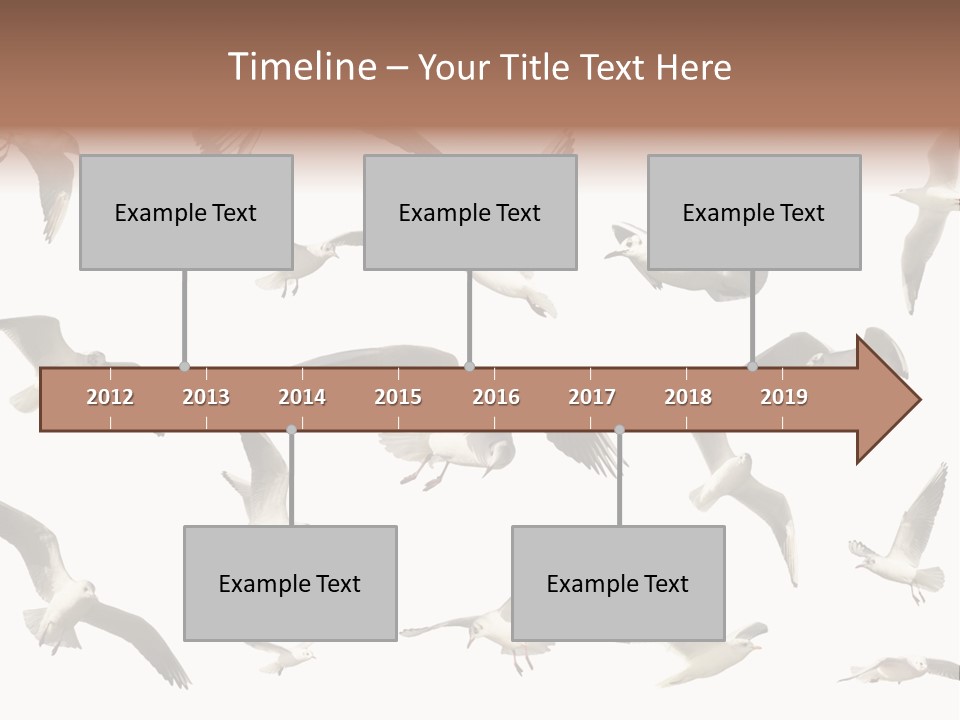 Timeline – Your Title Text Here

Example Text

Example Text

Example Text

2012 2013 2014 2015 2016 2017 2018 2019

Example Text

Example Text